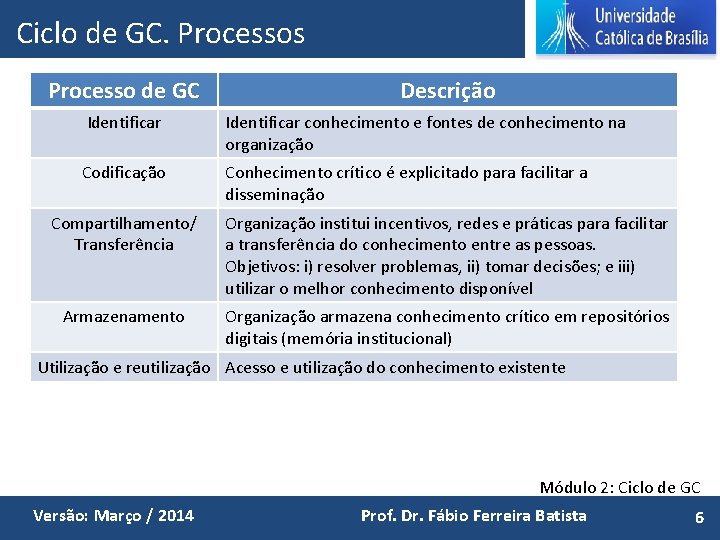 Ciclo de GC. Processos

Universidade Católica de Brasília

| Processo de GC | Descrição |
|---|---|
| Identificar | Identificar conhecimento e fontes de conhecimento na organização |
| Codificação | Conhecimento crítico é explicitado para facilitar a disseminação |
| Compartilhamento/ Transferência | Organização institui incentivos, redes e práticas para facilitar a transferência do conhecimento entre as pessoas. Objetivos: i) resolver problemas, ii) tomar decisões; e iii) utilizar o melhor conhecimento disponível |
| Armazenamento | Organização armazena conhecimento crítico em repositórios digitais (memória institucional) |
| Utilização e reutilização | Acesso e utilização do conhecimento existente |

Módulo 2: Ciclo de GC

Versão: Março / 2014

Prof. Dr. Fábio Ferreira Batista

6